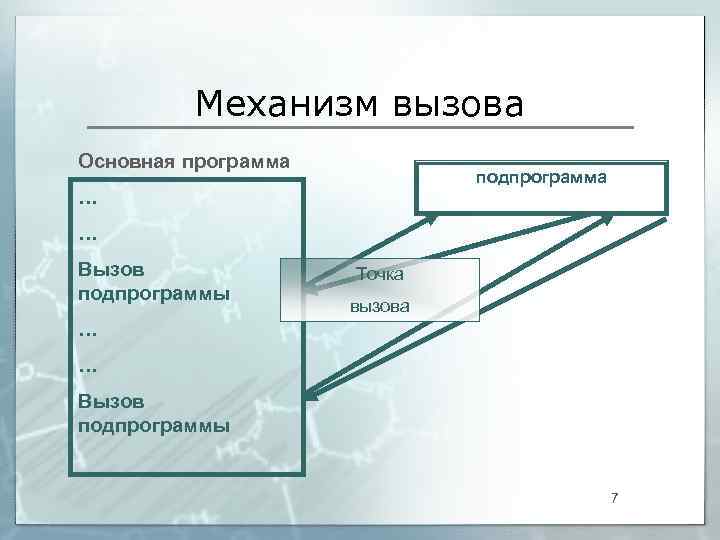 Механизм вызова

Основная программа

…

…

Вызов подпрограммы

…

…

Вызов подпрограммы

подпрограмма

Точка вызова

7